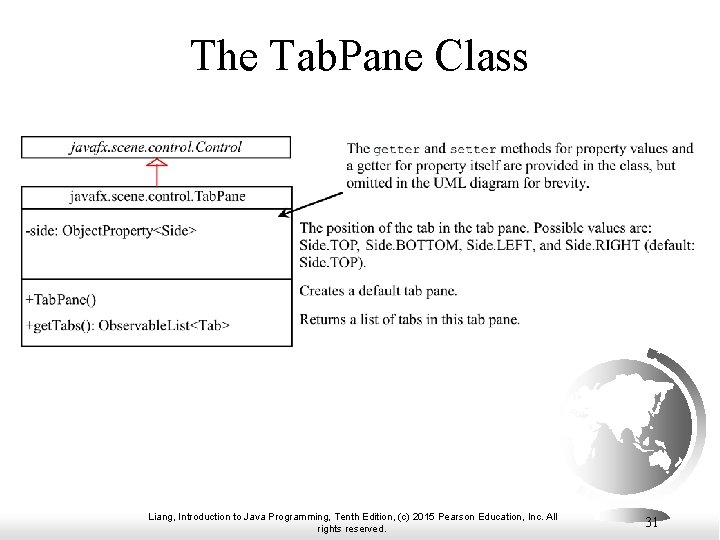 The TabPane Class

javafx.scene.control.Control

javafx.scene.control.TabPane

-side: ObjectProperty<Side>

+TabPane()

+getTabs(): ObservableList<Tab>

The getter and setter methods for property values and a getter for property itself are provided in the class, but omitted in the UML diagram for brevity.

The position of the tab in the tab pane. Possible values are: Side.TOP, Side.BOTTOM, Side.LEFT, and Side.RIGHT (default: Side.TOP).

Creates a default tab pane.

Returns a list of tabs in this tab pane.

Liang, Introduction to Java Programming, Tenth Edition, (c) 2015 Pearson Education, Inc. All rights reserved.

31